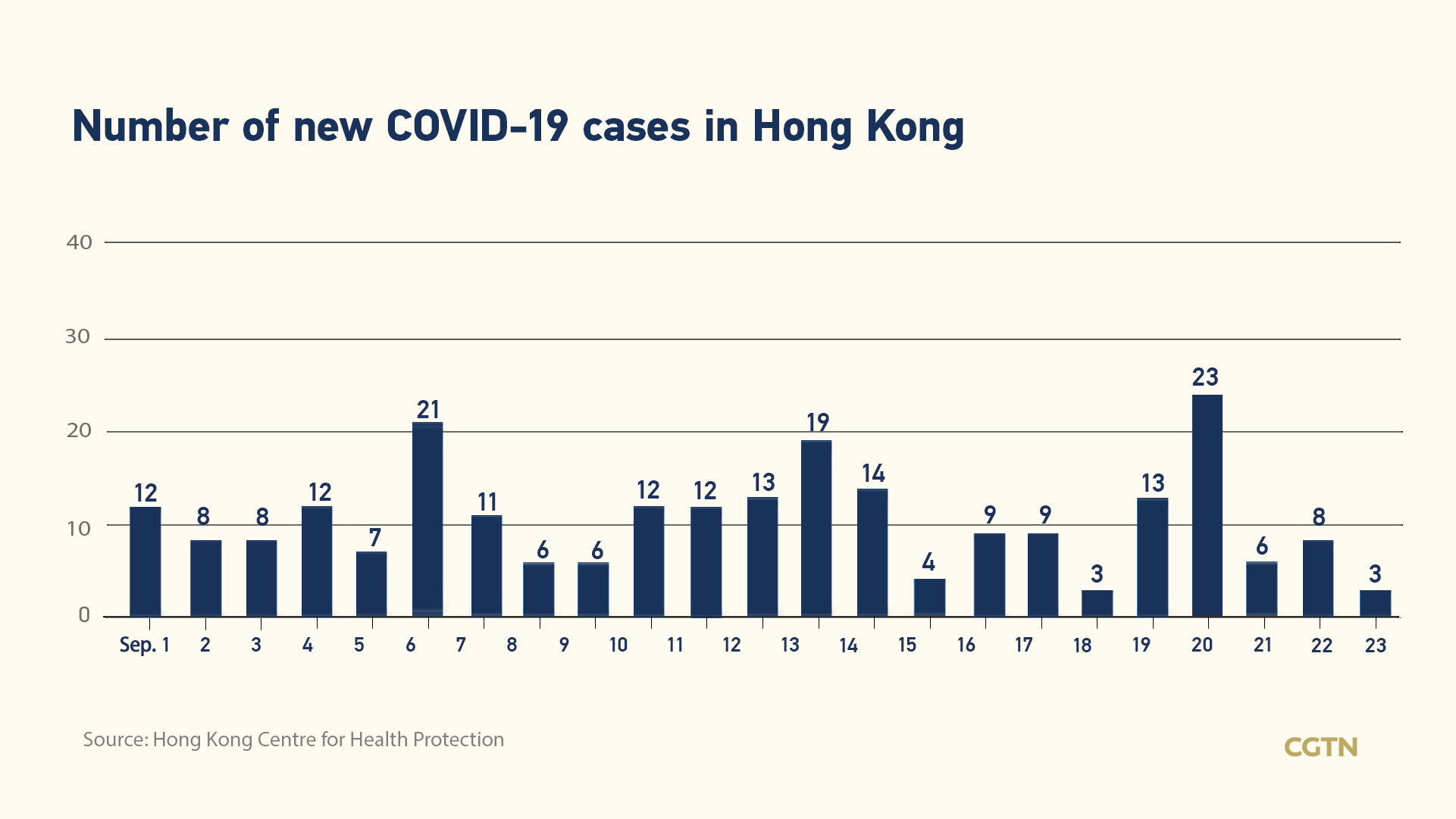 Number of new COVID-19 cases in Hong Kong

40
30
20
10
0

12 8 8 12 7 21 11 6 6 12 12 13 19 14 4 9 9 3 13 23 6 8 3

Sep. 1 2 3 4 5 6 7 8 9 10 11 12 13 14 15 16 17 18 19 20 21 22 23

Source: Hong Kong Centre for Health Protection

CGTN